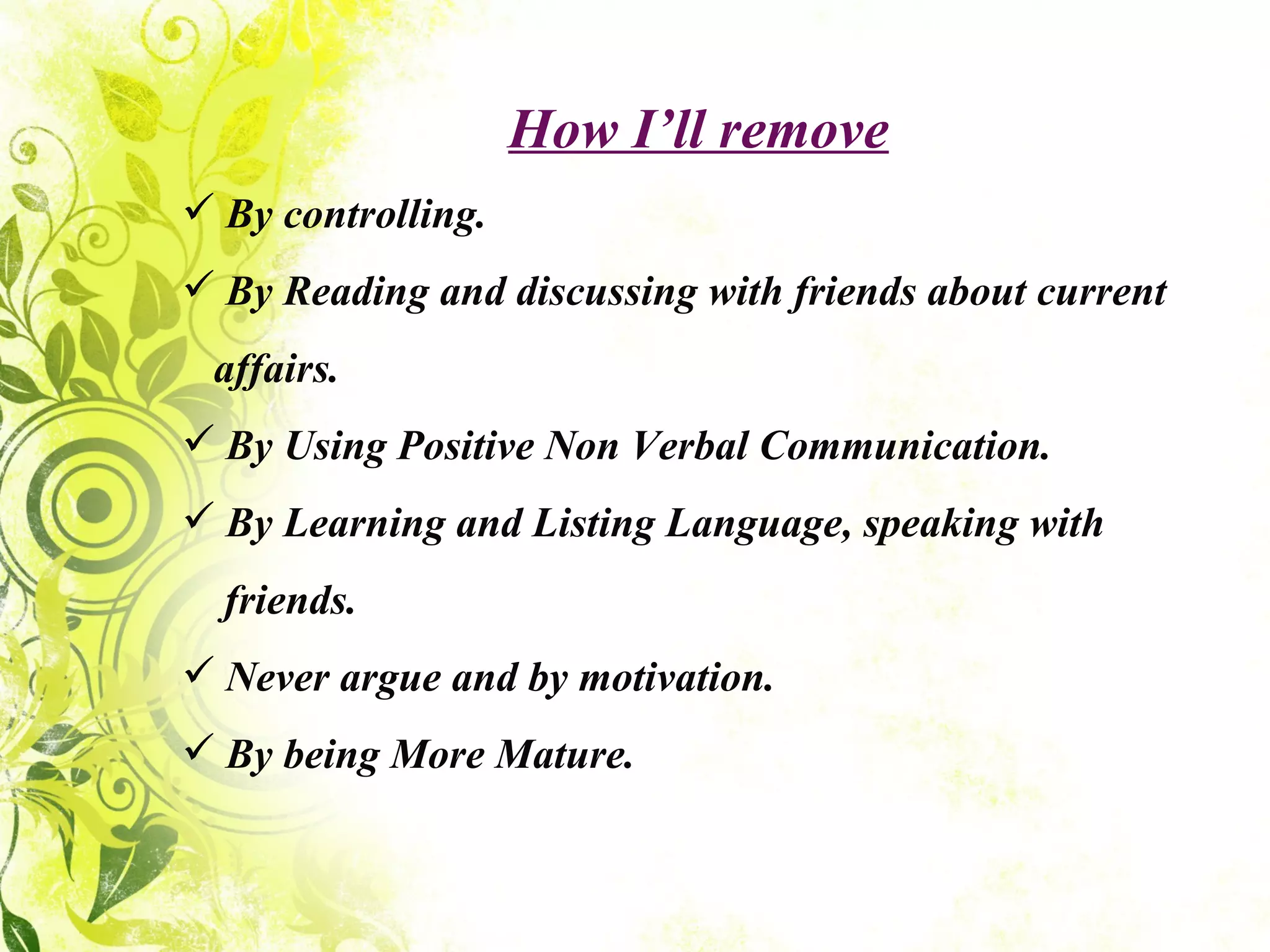 How I’ll remove

✓ By controlling.

✓ By Reading and discussing with friends about current affairs.

✓ By Using Positive Non Verbal Communication.

✓ By Learning and Listing Language, speaking with friends.

✓ Never argue and by motivation.

✓ By being More Mature.